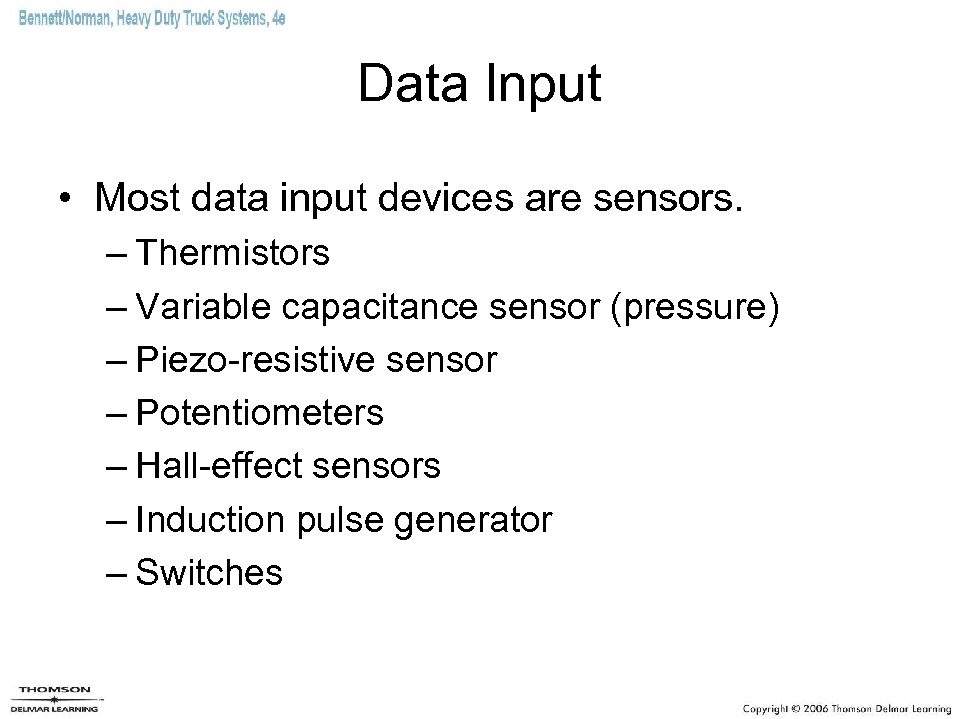 Bennett/Norman, Heavy Duty Truck Systems, 4e

Data Input

• Most data input devices are sensors.
– Thermistors
– Variable capacitance sensor (pressure)
– Piezo-resistive sensor
– Potentiometers
– Hall-effect sensors
– Induction pulse generator
– Switches

THOMSON
DELMAR LEARNING

Copyright © 2006 Thomson Delmar Learning